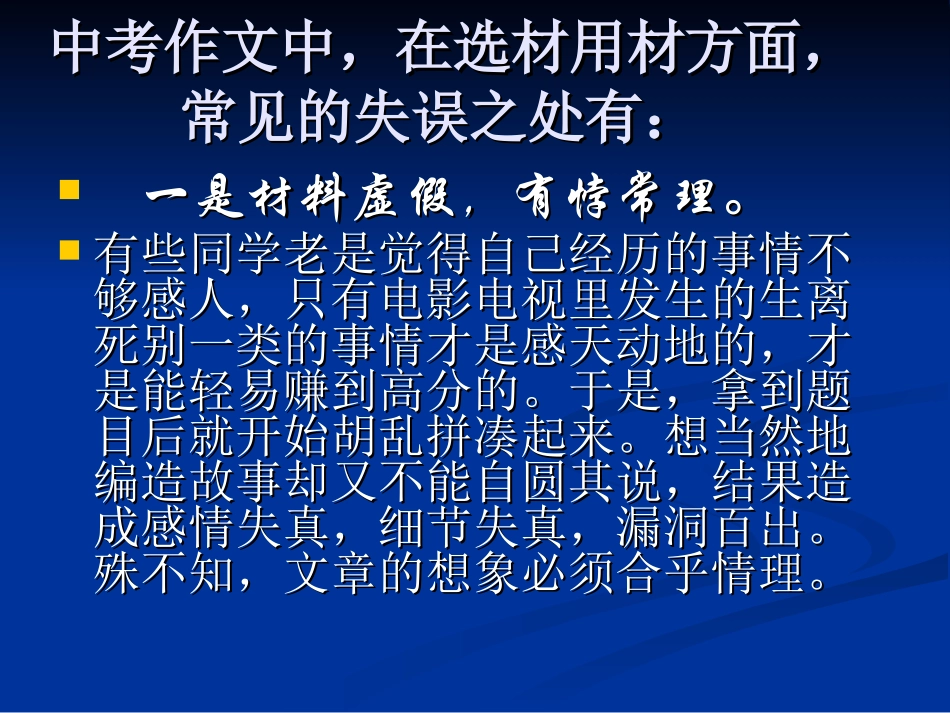 中考作文中，在选材用材方面，常见的失误之处有：

一是材料虚假，有悖常理。

有些同学老是觉得自己经历的事情不够感人，只有电影电视里发生的生离死别一类的事情才是感天动地的，才是能轻易赚到高分的。于是，拿到题目后就开始胡乱拼凑起来。想当然地编造故事却又不能自圆其说，结果造成感情失真，细节失真，漏洞百出。殊不知，文章的想象必须合乎情理。